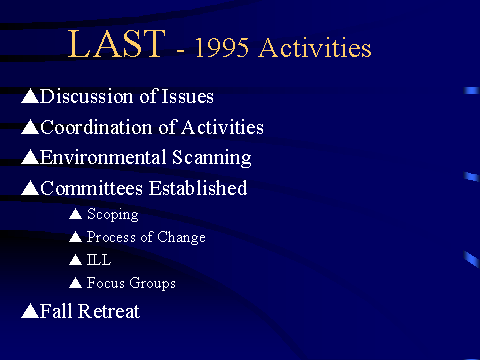 LAST - 1995 Activities

▲Discussion of Issues

▲Coordination of Activities

▲Environmental Scanning

▲Committees Established

▲ Scoping

▲ Process of Change

▲ ILL

▲ Focus Groups

▲Fall Retreat